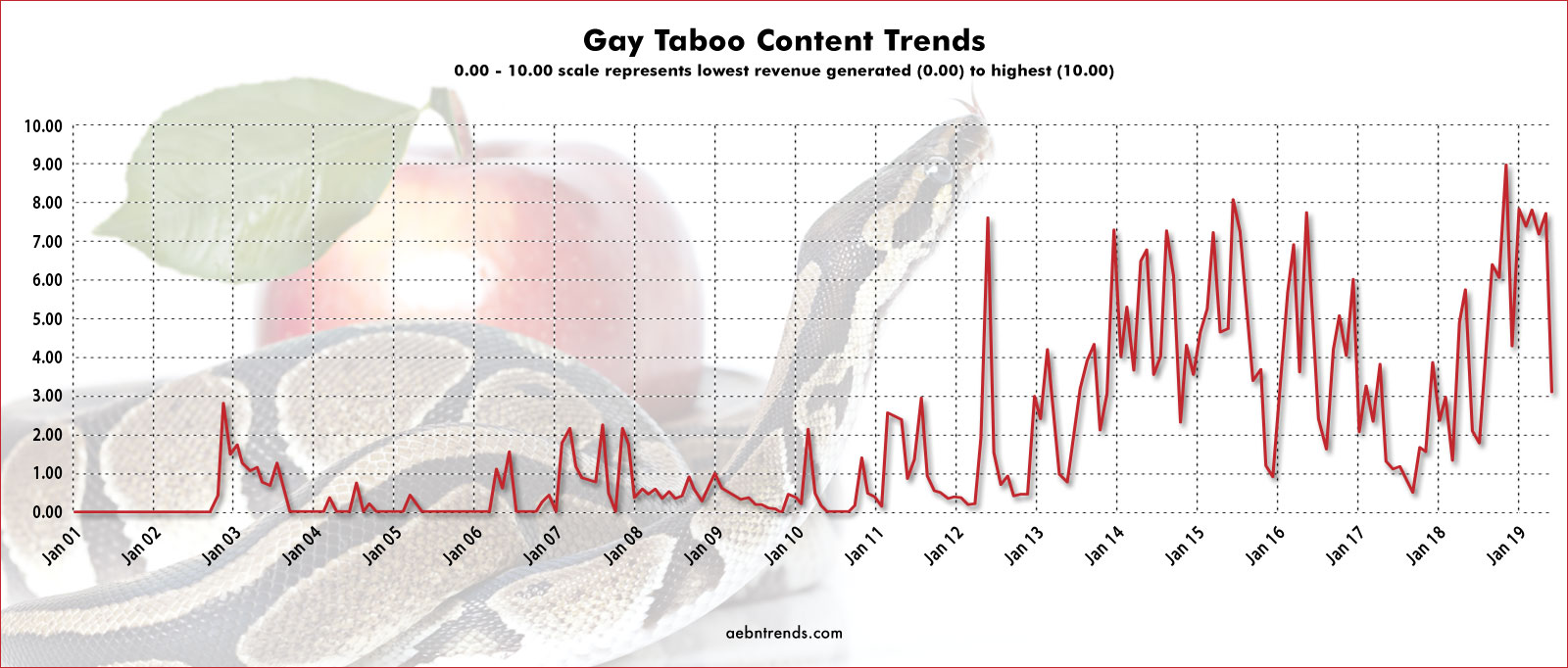 Gay Taboo Content Trends

0.00 - 10.00 scale represents lowest revenue generated (0.00) to highest (10.00)

10.00
9.00
8.00
7.00
6.00
5.00
4.00
3.00
2.00
1.00
0.00

Jan 01
Jan 02
Jan 03
Jan 04
Jan 05
Jan 06
Jan 07
Jan 08
Jan 09
Jan 10
Jan 11
Jan 12
Jan 13
Jan 14
Jan 15
Jan 16
Jan 17
Jan 18
Jan 19

aebntrends.com